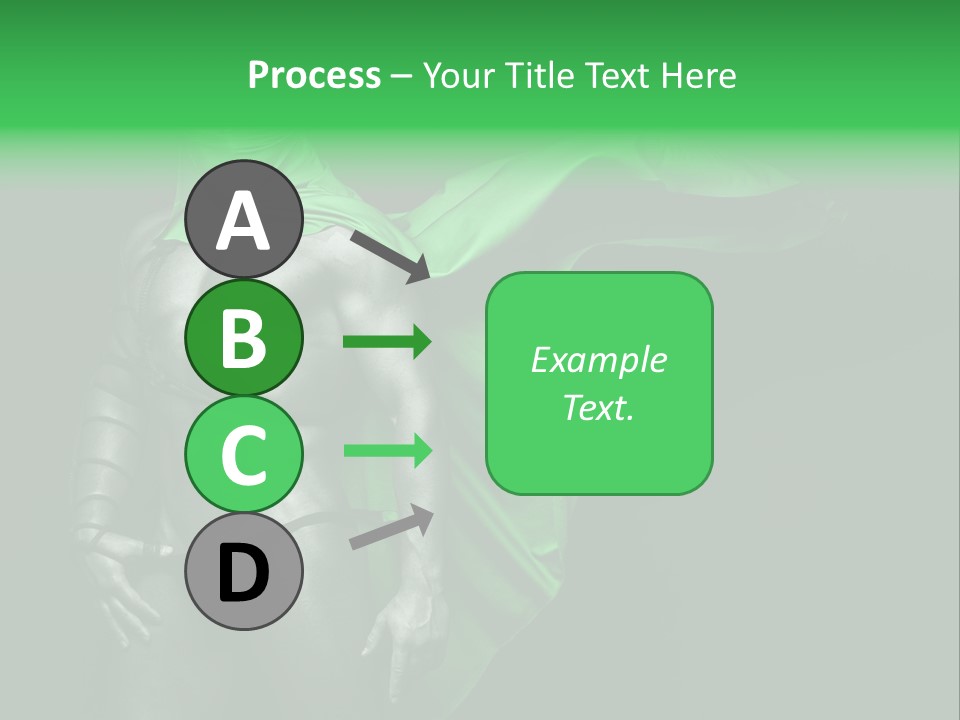 Process – Your Title Text Here

A

B

C

D

Example Text.